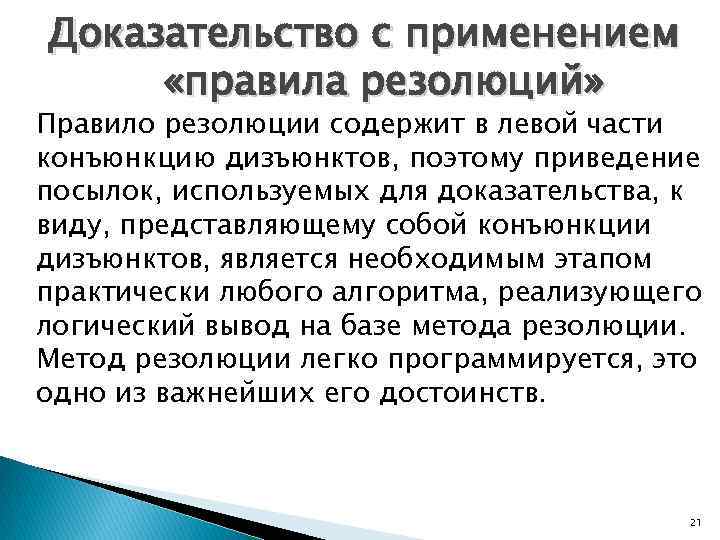 Доказательство с применением «правила резолюций»

Правило резолюции содержит в левой части конъюнкцию дизъюнктов, поэтому приведение посылок, используемых для доказательства, к виду, представляющему собой конъюнкции дизъюнктов, является необходимым этапом практически любого алгоритма, реализующего логический вывод на базе метода резолюции. Метод резолюции легко программируется, это одно из важнейших его достоинств.

21